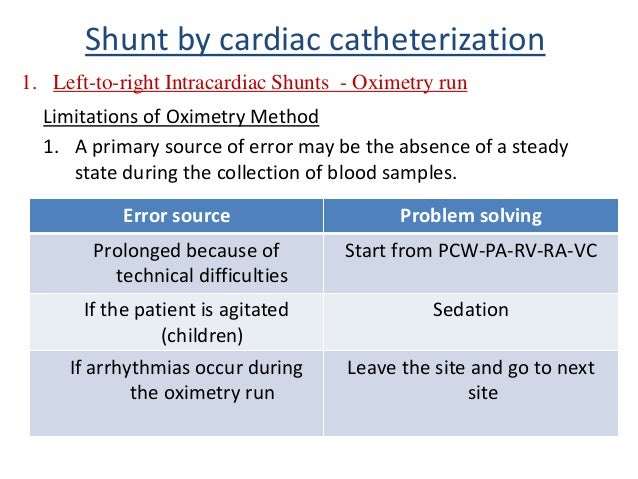 Shunt by cardiac catheterization

1. Left-to-right Intracardiac Shunts - Oximetry run

Limitations of Oximetry Method

1. A primary source of error may be the absence of a steady state during the collection of blood samples.

| Error source | Problem solving |
|---|---|
| Prolonged because of technical difficulties | Start from PCW-PA-RV-RA-VC |
| If the patient is agitated (children) | Sedation |
| If arrhythmias occur during the oximetry run | Leave the site and go to next site |